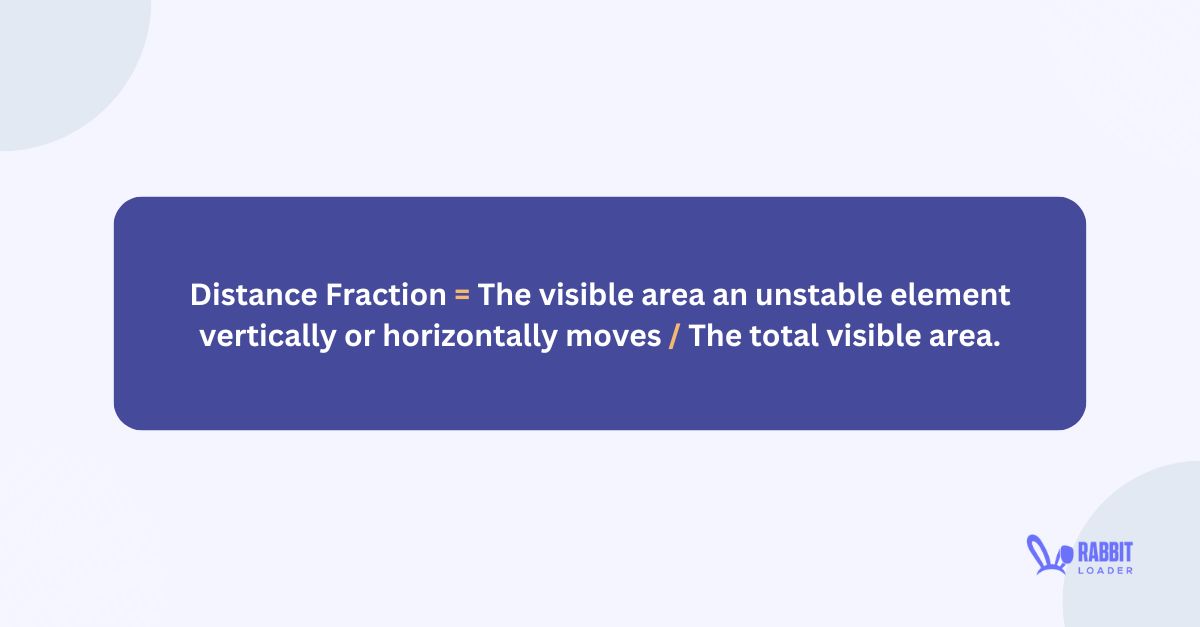 Distance Fraction = The visible area an unstable element vertically or horizontally moves / The total visible area.

RABBIT LOADER